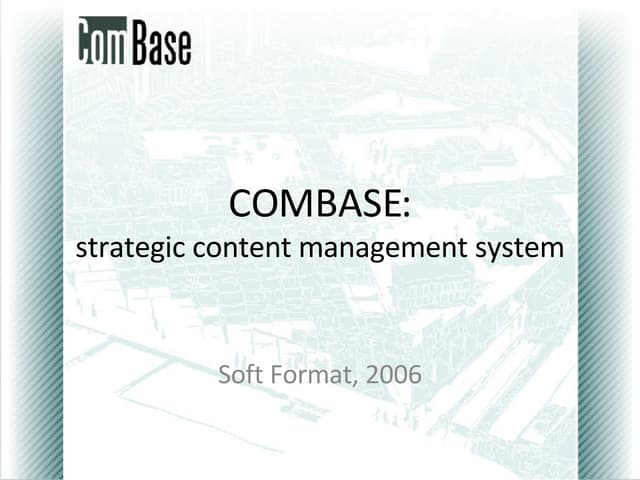 ComBase

COMBASE:
strategic content management system

Soft Format, 2006